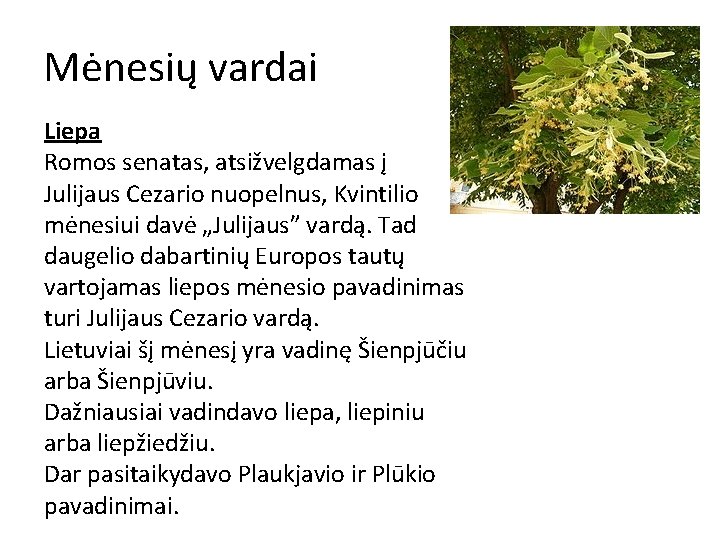 Mėnesių vardai

Liepa
Romos senatas, atsižvelgdamas į Julijaus Cezario nuopelnus, Kvintilio mėnesiui davė „Julijaus" vardą. Tad daugelio dabartinių Europos tautų vartojamas liepos mėnesio pavadinimas turi Julijaus Cezario vardą.
Lietuviai šį mėnesį yra vadinę Šienpjūčiu arba Šienpjūviu.
Dažniausiai vadindavo liepa, liepiniu arba liepžiedžiu.
Dar pasitaikydavo Plaukjavio ir Plūkio pavadinimai.